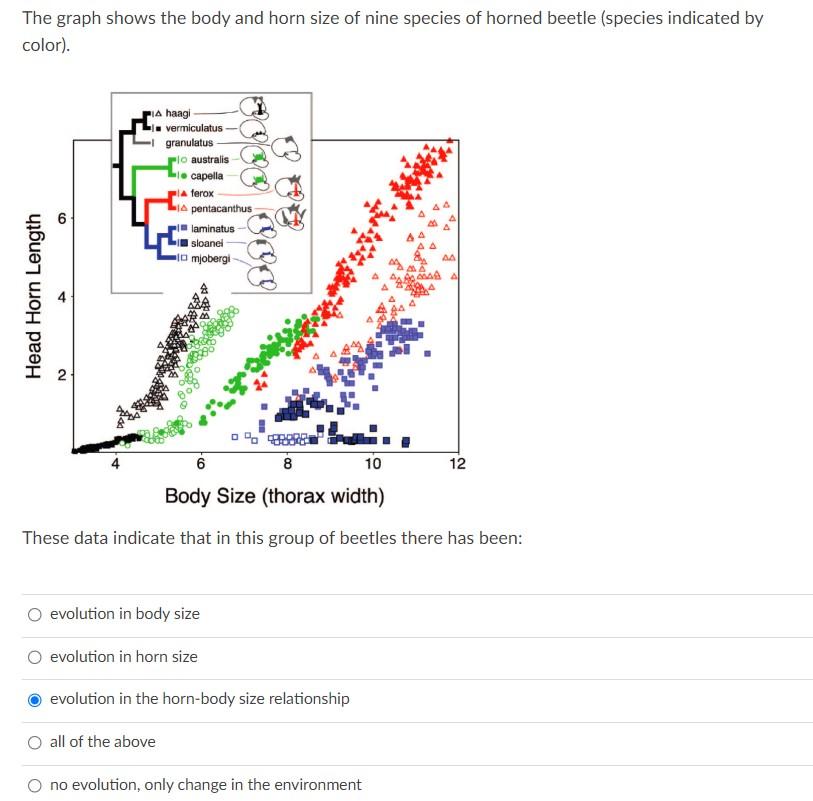 The graph shows the body and horn size of nine species of horned beetle (species indicated by color).

haagi
vermiculatus
granulatus
australis
capella
ferox
pentacanthus
laminatus
sloanei
mjobergi

Head Horn Length

6
4
2

4
6
8
10
12

Body Size (thorax width)

These data indicate that in this group of beetles there has been:

evolution in body size

evolution in horn size

evolution in the horn-body size relationship

all of the above

no evolution, only change in the environment